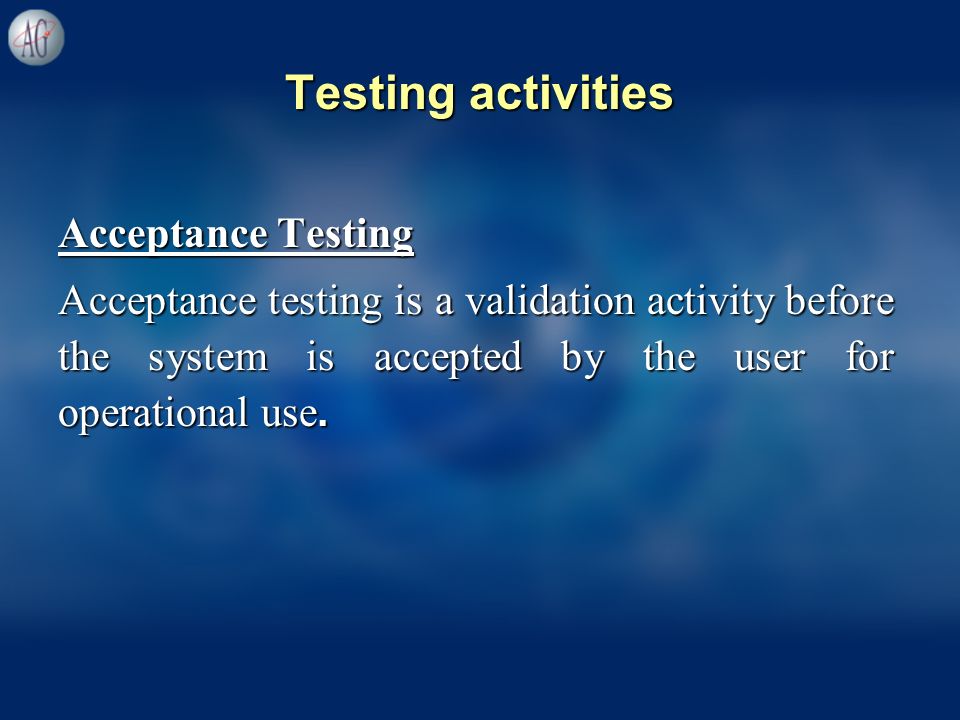 AG

Testing activities

Acceptance Testing

Acceptance testing is a validation activity before the system is accepted by the user for operational use.